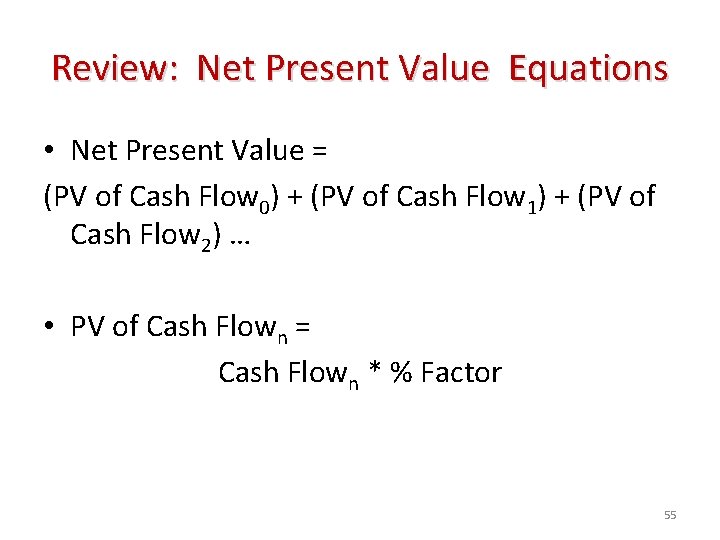 Review: Net Present Value Equations

• Net Present Value =

(PV of Cash Flow$_0$) + (PV of Cash Flow$_1$) + (PV of Cash Flow$_2$) …

• PV of Cash Flow$_n$ =

Cash Flow$_n$ * % Factor

55